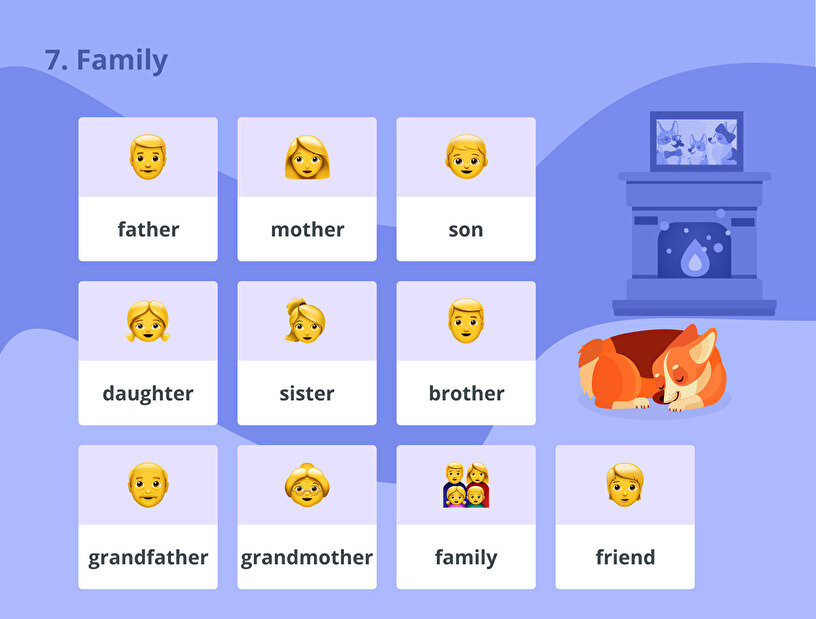 7. Family

father

mother

son

daughter

sister

brother

grandfather

grandmother

family

friend